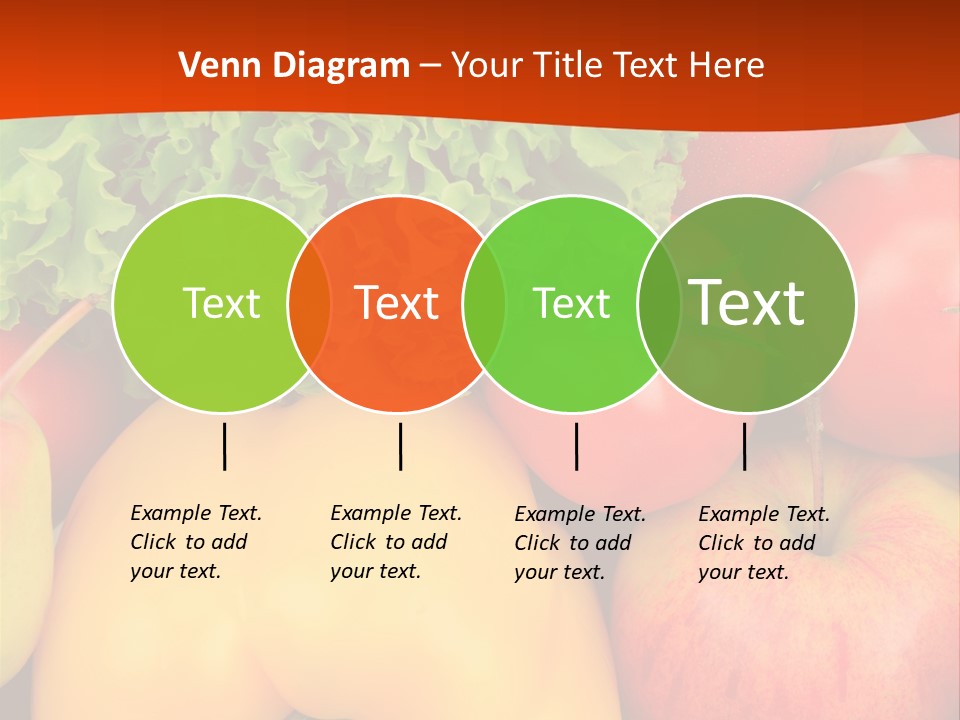 Venn Diagram – Your Title Text Here

Text

Text

Text

Text

Example Text. Click to add your text.

Example Text. Click to add your text.

Example Text. Click to add your text.

Example Text. Click to add your text.